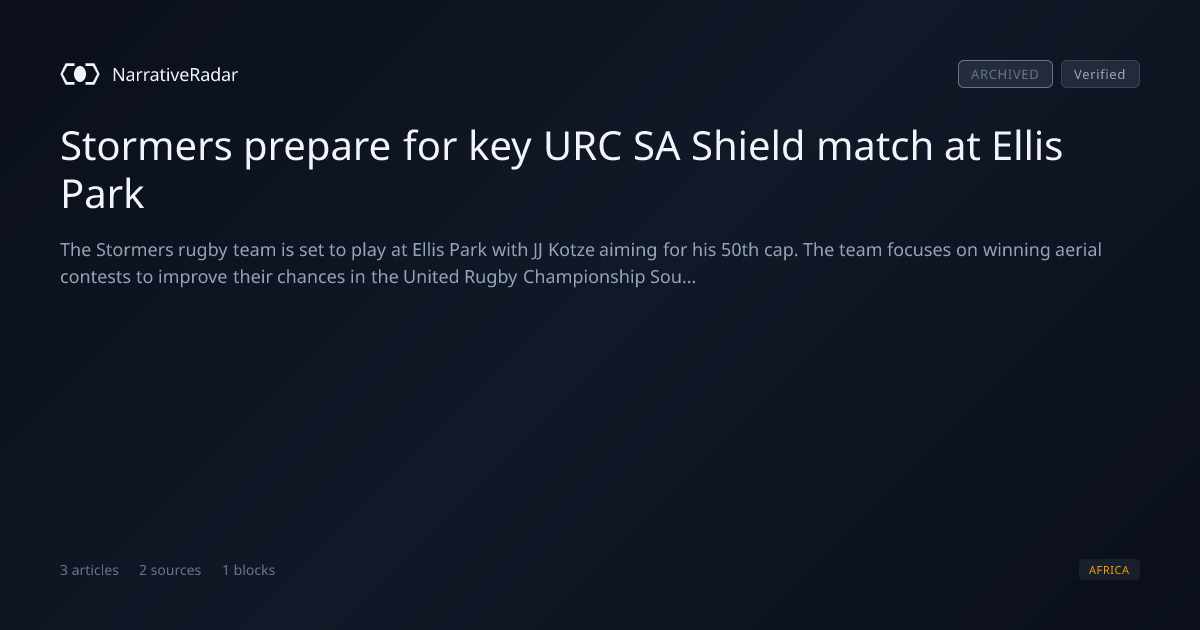 NarrativeRadar

ARCHIVED Verified

Stormers prepare for key URC SA Shield match at Ellis Park

The Stormers rugby team is set to play at Ellis Park with JJ Kotze aiming for his 50th cap. The team focuses on winning aerial contests to improve their chances in the United Rugby Championship Sou...

3 articles 2 sources 1 blocks

AFRICA